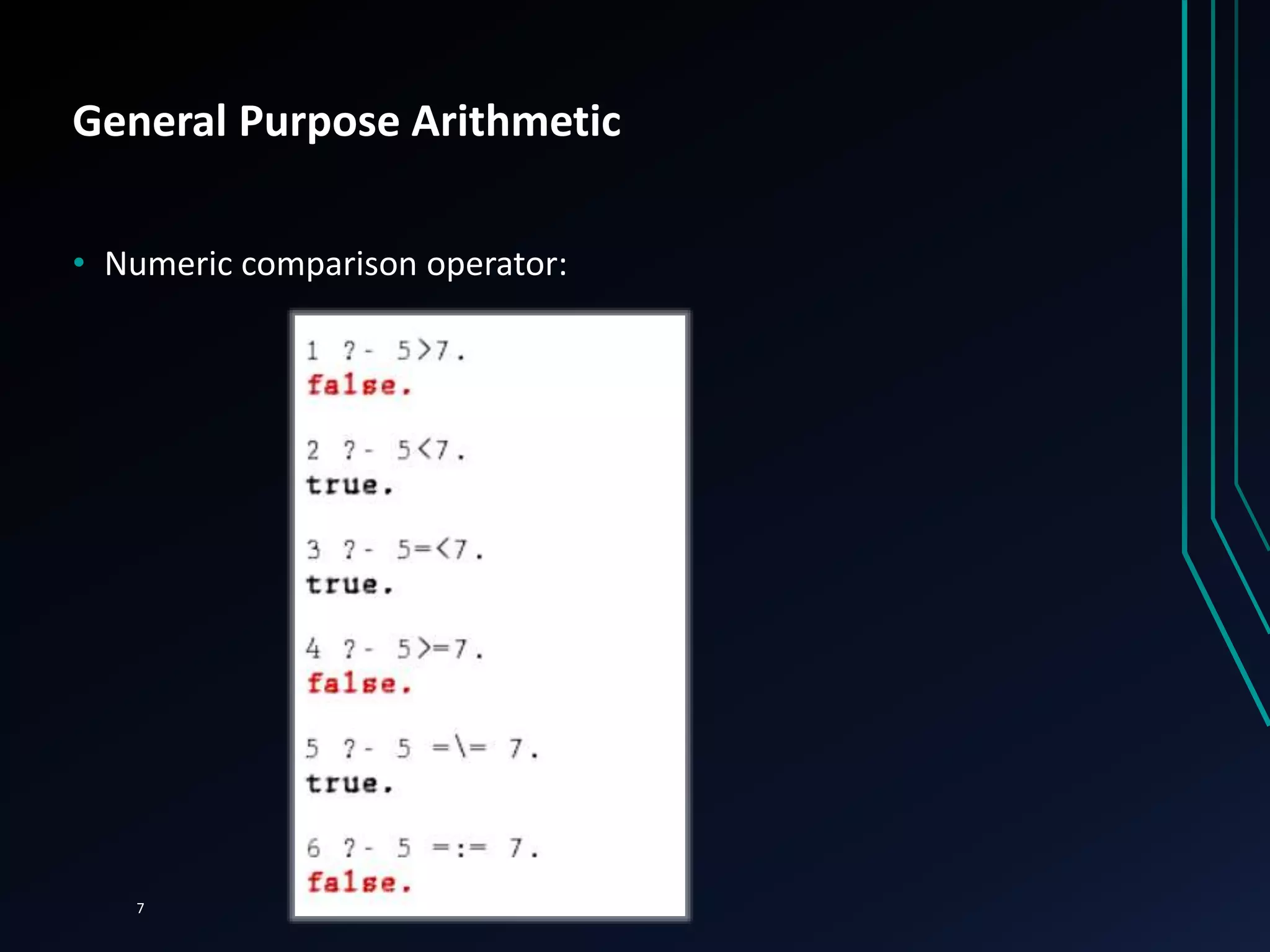 General Purpose Arithmetic

• Numeric comparison operator:

1 ?- 5>7.
false.

2 ?- 5<7.
true.

3 ?- 5=<7.
true.

4 ?- 5>=7.
false.

5 ?- 5 =\= 7.
true.

6 ?- 5 =:= 7.
false.

7